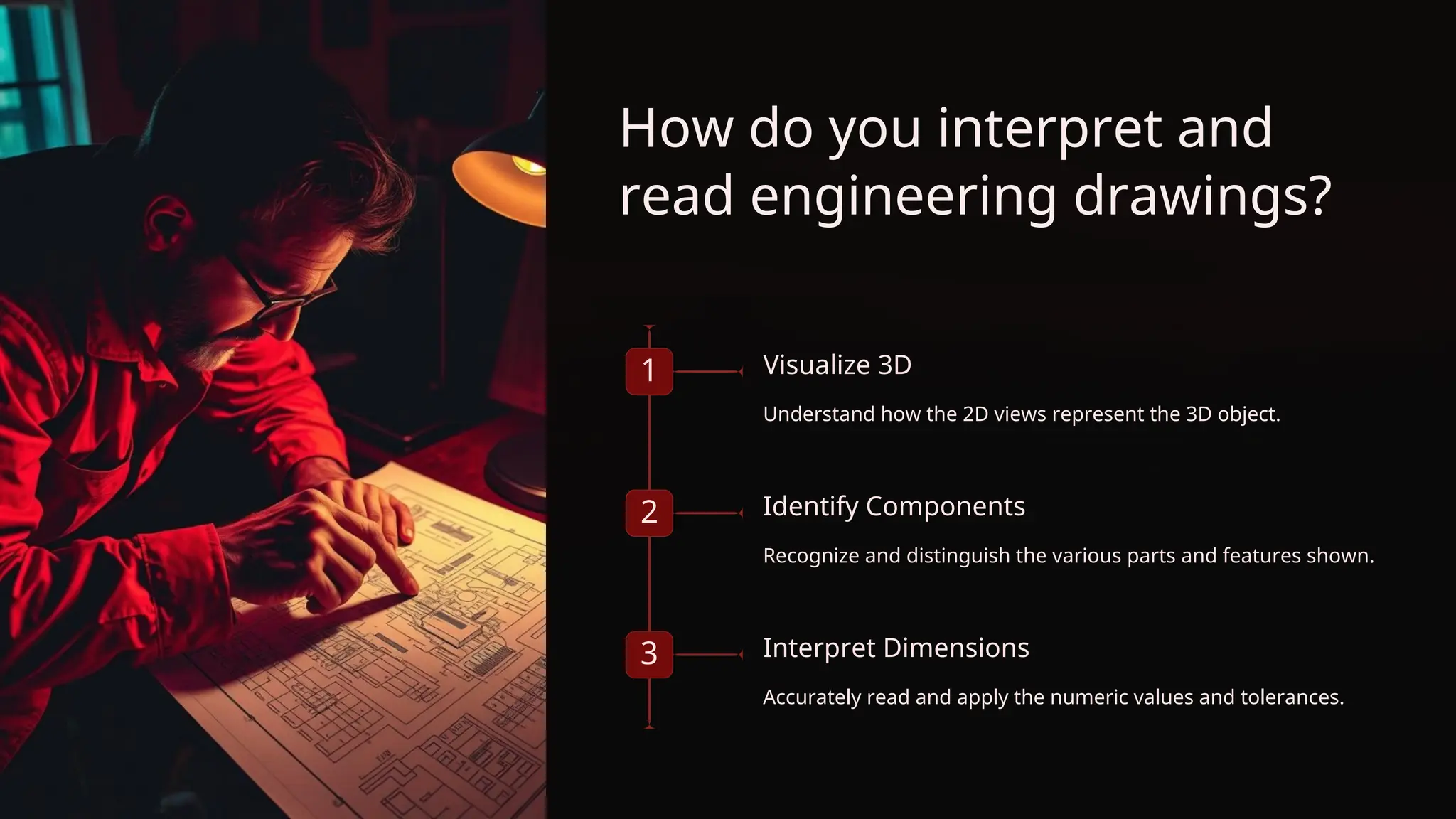 How do you interpret and read engineering drawings?

1

Visualize 3D

Understand how the 2D views represent the 3D object.

2

Identify Components

Recognize and distinguish the various parts and features shown.

3

Interpret Dimensions

Accurately read and apply the numeric values and tolerances.